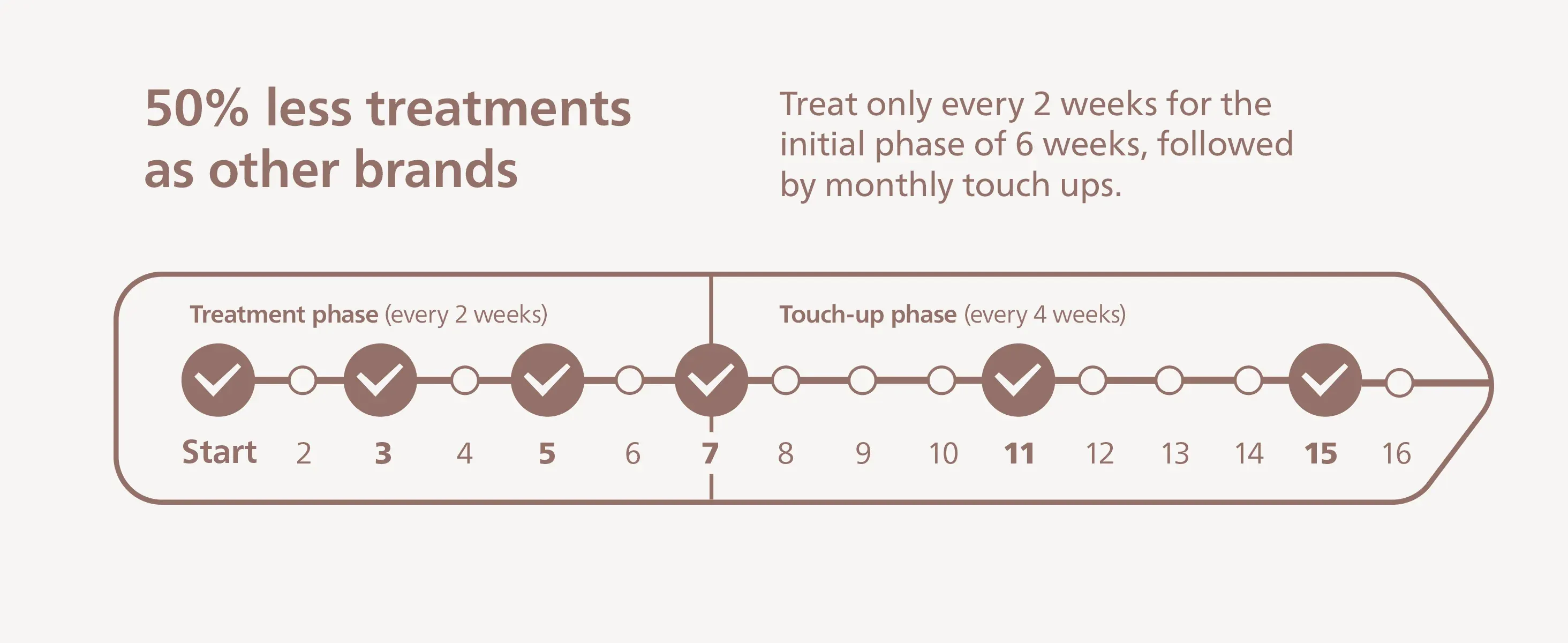 50% less treatments as other brands

Treat only every 2 weeks for the initial phase of 6 weeks, followed by monthly touch ups.

Treatment phase (every 2 weeks)

Touch-up phase (every 4 weeks)

Start 2 3 4 5 6 7 8 9 10 11 12 13 14 15 16